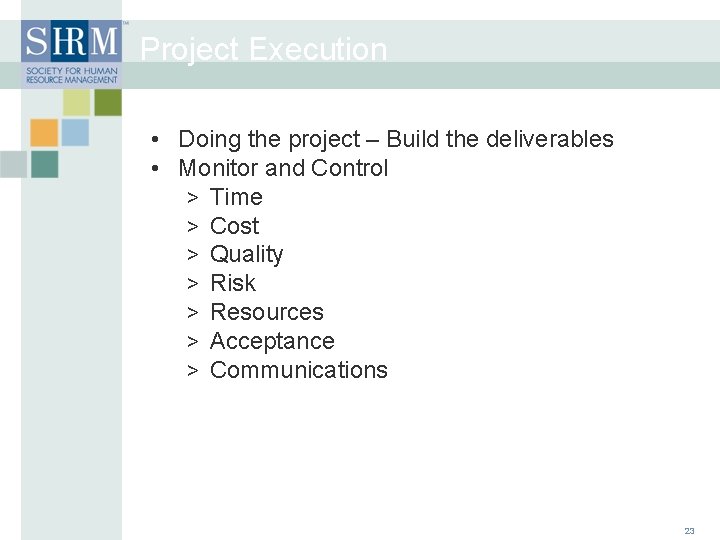 SHRM™
SOCIETY FOR HUMAN RESOURCE MANAGEMENT

Project Execution

• Doing the project – Build the deliverables
• Monitor and Control
> Time
> Cost
> Quality
> Risk
> Resources
> Acceptance
> Communications

23